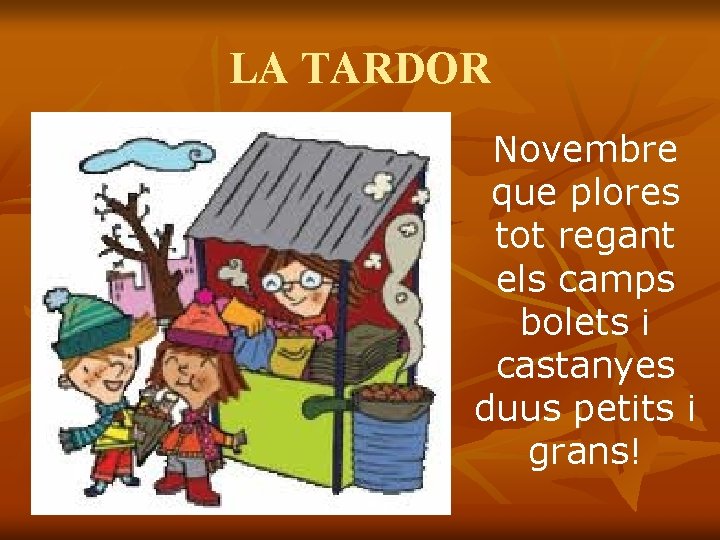 LA TARDOR

Novembre que plores tot regant els camps bolets i castanyes duus petits i grans!